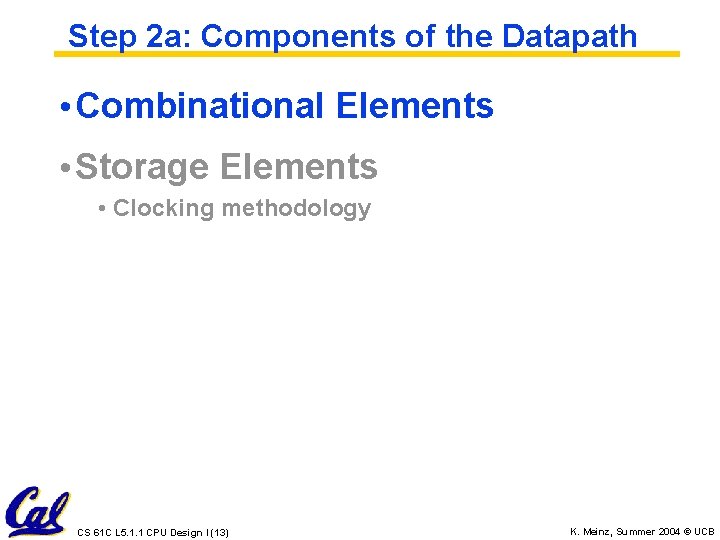 Step 2a: Components of the Datapath

• Combinational Elements

• Storage Elements

• Clocking methodology

Cal

CS 61C L5.1.1 CPU Design I (13)

K. Meinz, Summer 2004 © UCB